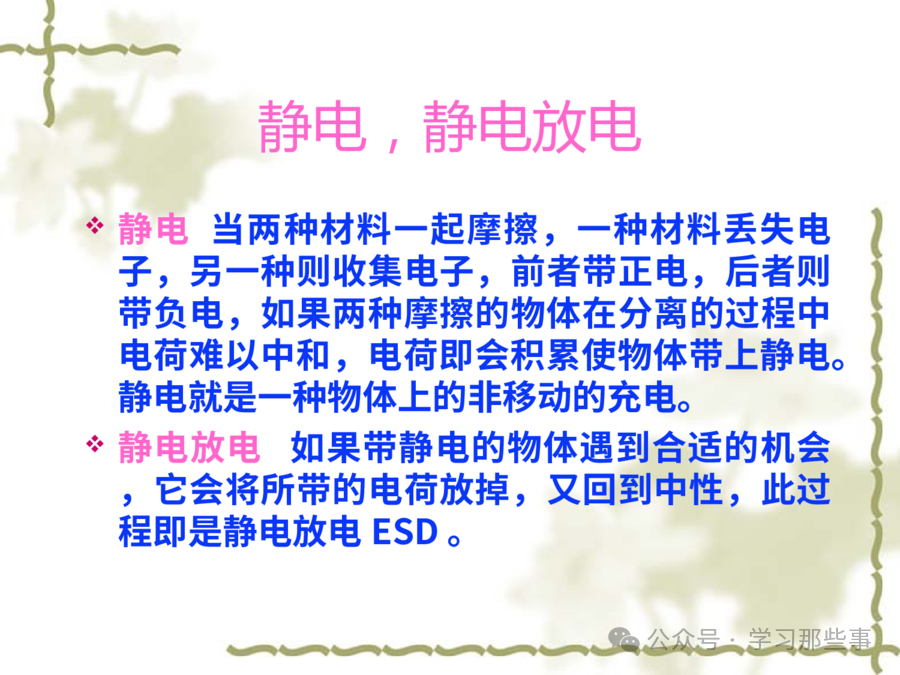 静电，静电放电

❖ 静电 当两种材料一起摩擦，一种材料丢失电子，另一种则收集电子，前者带正电，后者则带负电，如果两种摩擦的物体在分离的过程中电荷难以中和，电荷即会积累使物体带上静电。静电就是一种物体上的非移动的充电。

❖ 静电放电 如果带静电的物体遇到合适的机会，它会将所带的电荷放掉，又回到中性，此过程即是静电放电 ESD 。

公众号 · 学习那些事